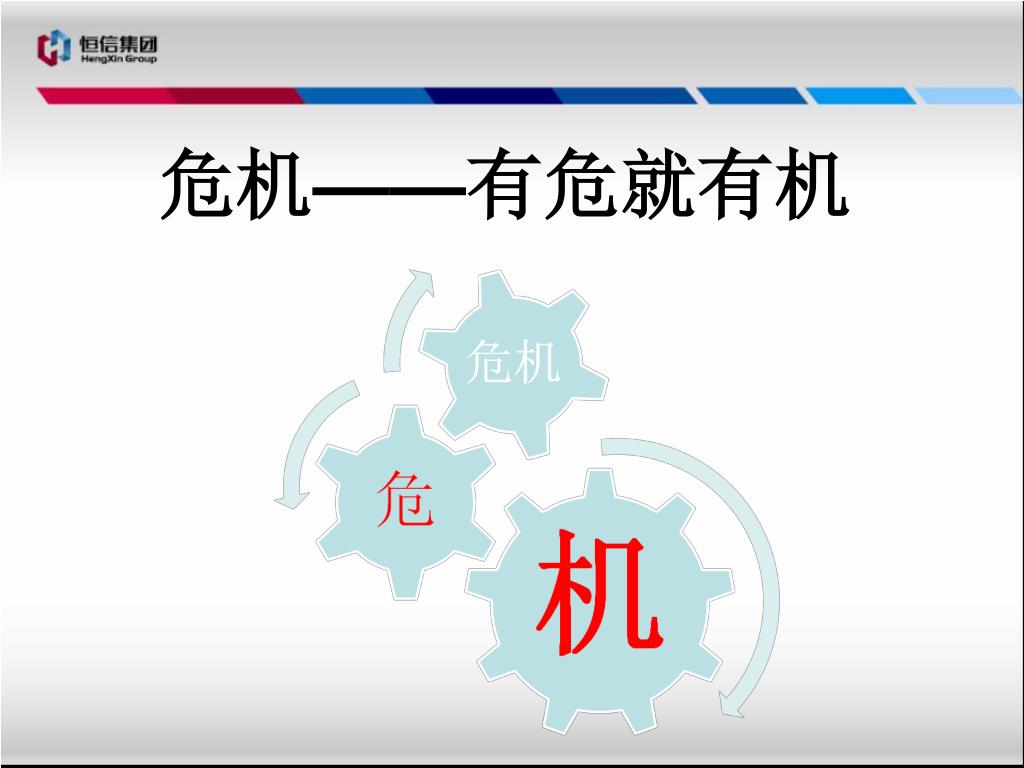 恒信集团
HengXin Group

危机——有危就有机

危机

危

机